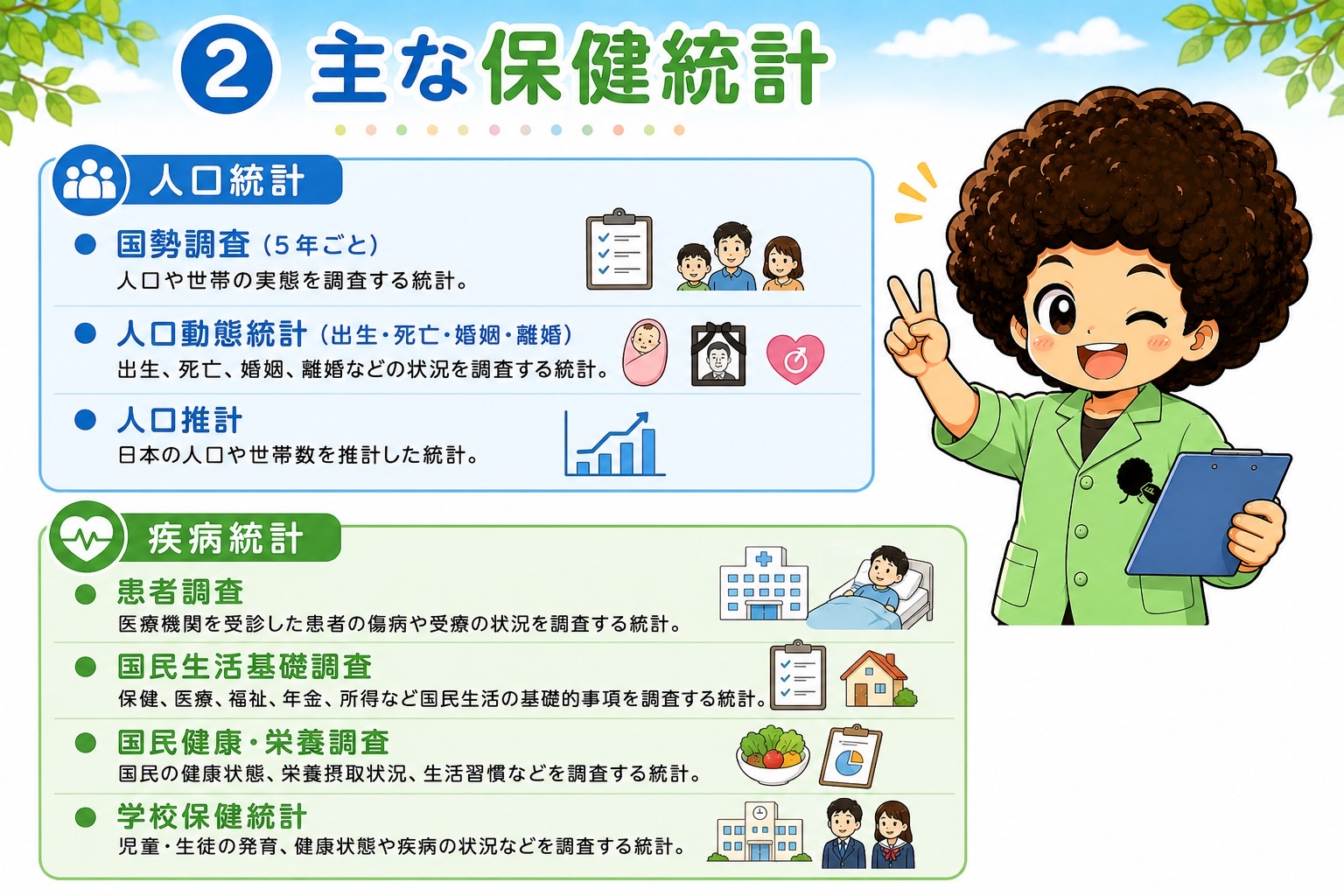 ② 主な保健統計

人口統計

● 国勢調査（5年ごと）
人口や世帯の実態を調査する統計。

● 人口動態統計（出生・死亡・婚姻・離婚）
出生、死亡、婚姻、離婚などの状況を調査する統計。

● 人口推計
日本の人口や世帯数を推計した統計。

疾病統計

● 患者調査
医療機関を受診した患者の傷病や受療の状況を調査する統計。

● 国民生活基礎調査
保健、医療、福祉、年金、所得など国民生活の基礎的事項を調査する統計。

● 国民健康・栄養調査
国民の健康状態、栄養摂取状況、生活習慣などを調査する統計。

● 学校保健統計
児童・生徒の発育、健康状態や疾病の状況などを調査する統計。